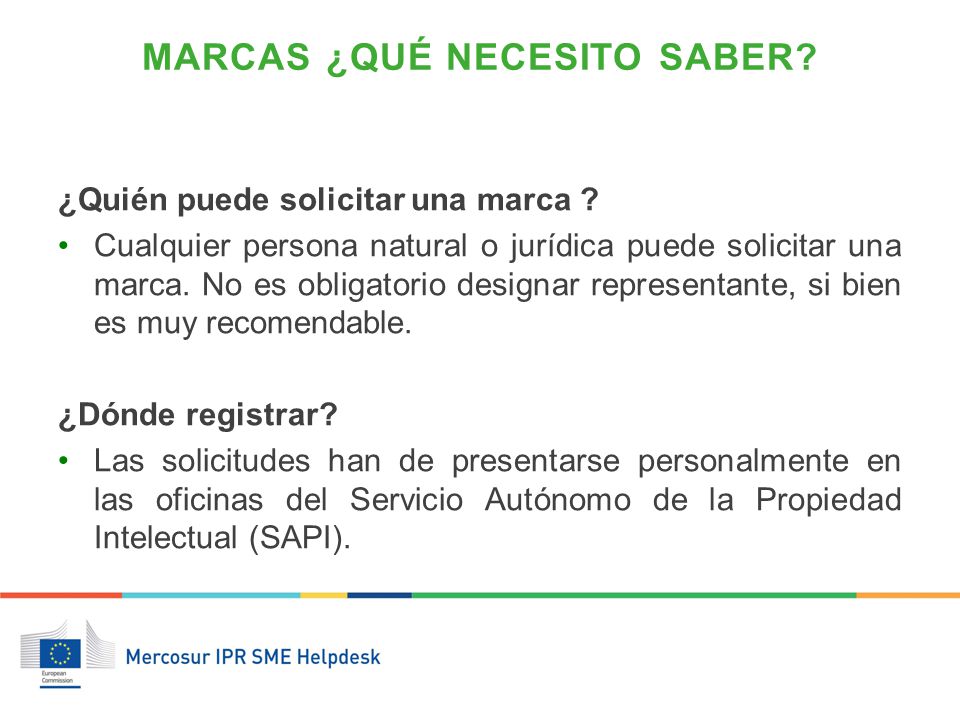 MARCAS ¿QUÉ NECESITO SABER?

¿Quién puede solicitar una marca ?

• Cualquier persona natural o jurídica puede solicitar una marca. No es obligatorio designar representante, si bien es muy recomendable.

¿Dónde registrar?

• Las solicitudes han de presentarse personalmente en las oficinas del Servicio Autónomo de la Propiedad Intelectual (SAPI).

European Commission

Mercosur IPR SME Helpdesk